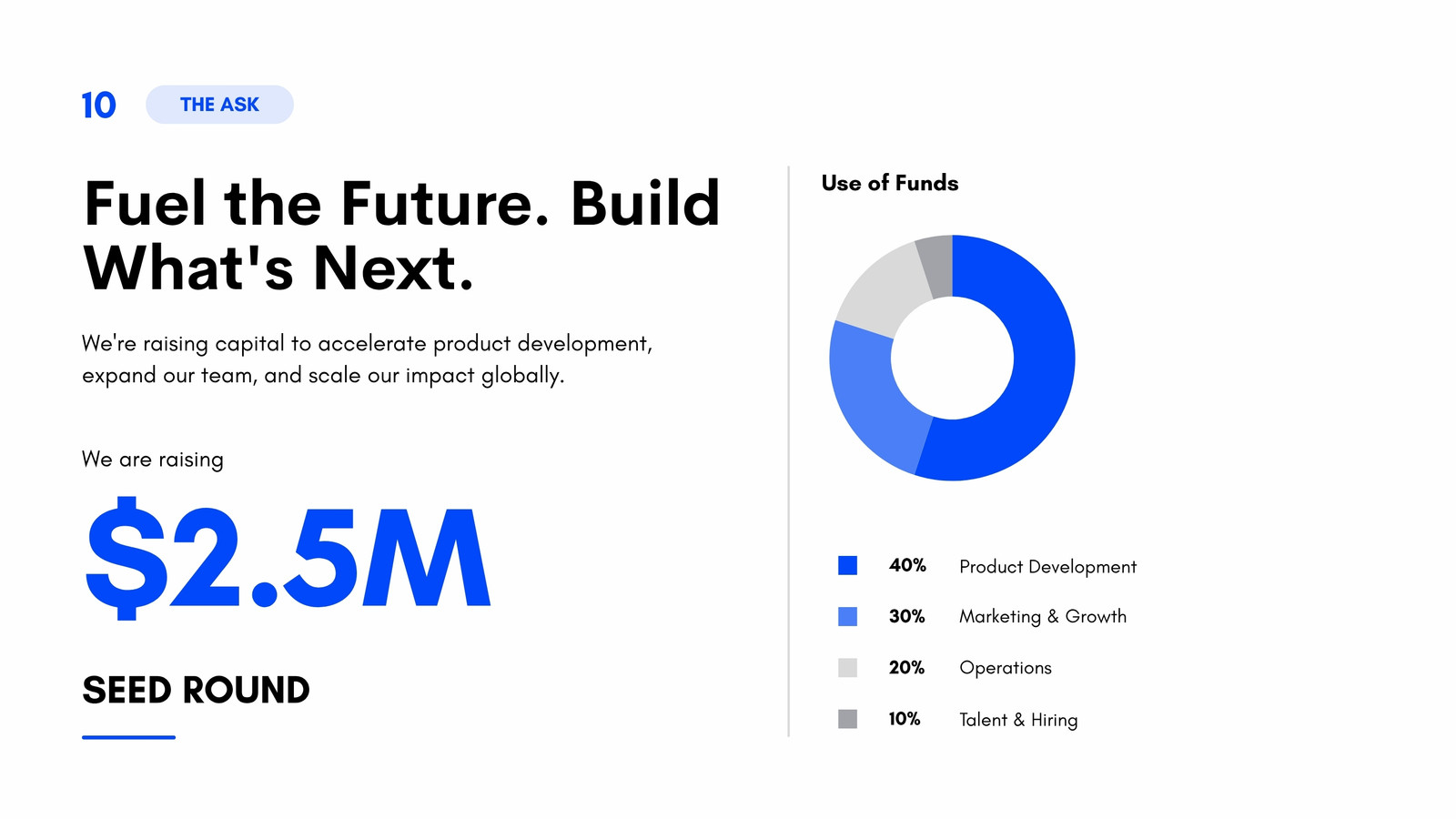 10 THE ASK

Fuel the Future. Build What's Next.

We're raising capital to accelerate product development, expand our team, and scale our impact globally.

We are raising

$2.5M

SEED ROUND

Use of Funds

40% Product Development

30% Marketing & Growth

20% Operations

10% Talent & Hiring